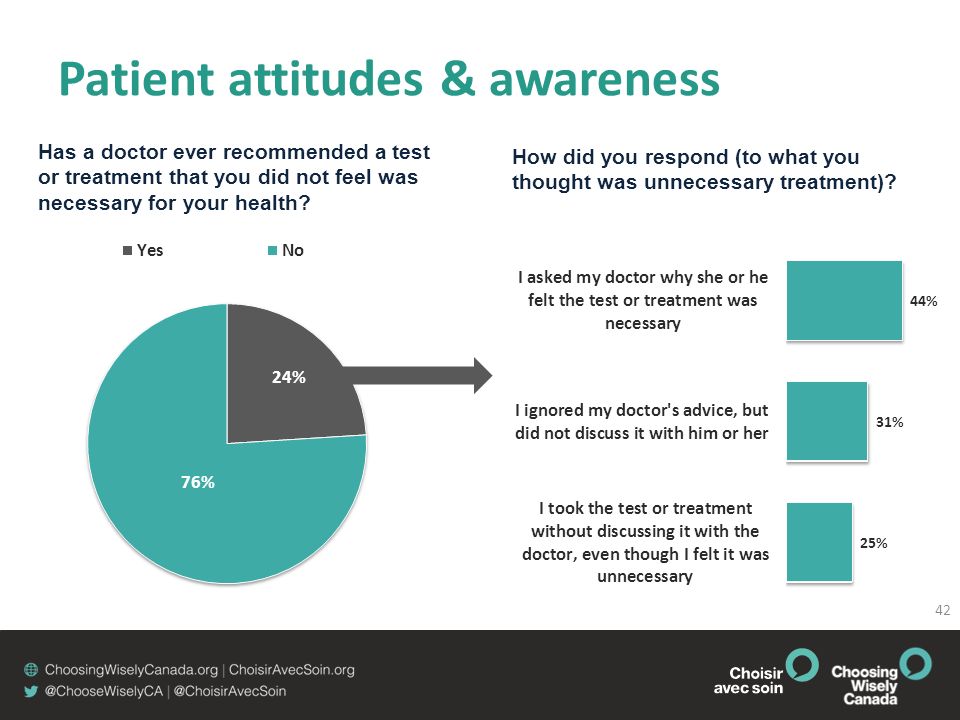 Patient attitudes & awareness

Has a doctor ever recommended a test or treatment that you did not feel was necessary for your health?

Yes No

24%

76%

How did you respond (to what you thought was unnecessary treatment)?

I asked my doctor why she or he felt the test or treatment was necessary

44%

I ignored my doctor's advice, but did not discuss it with him or her

31%

I took the test or treatment without discussing it with the doctor, even though I felt it was unnecessary

25%

42

ChoosingWiselyCanada.org | ChoisirAvecSoin.org
@ChooseWiselyCA | @ChoisirAvecSoin

Choisir avec soin

Choosing Wisely Canada